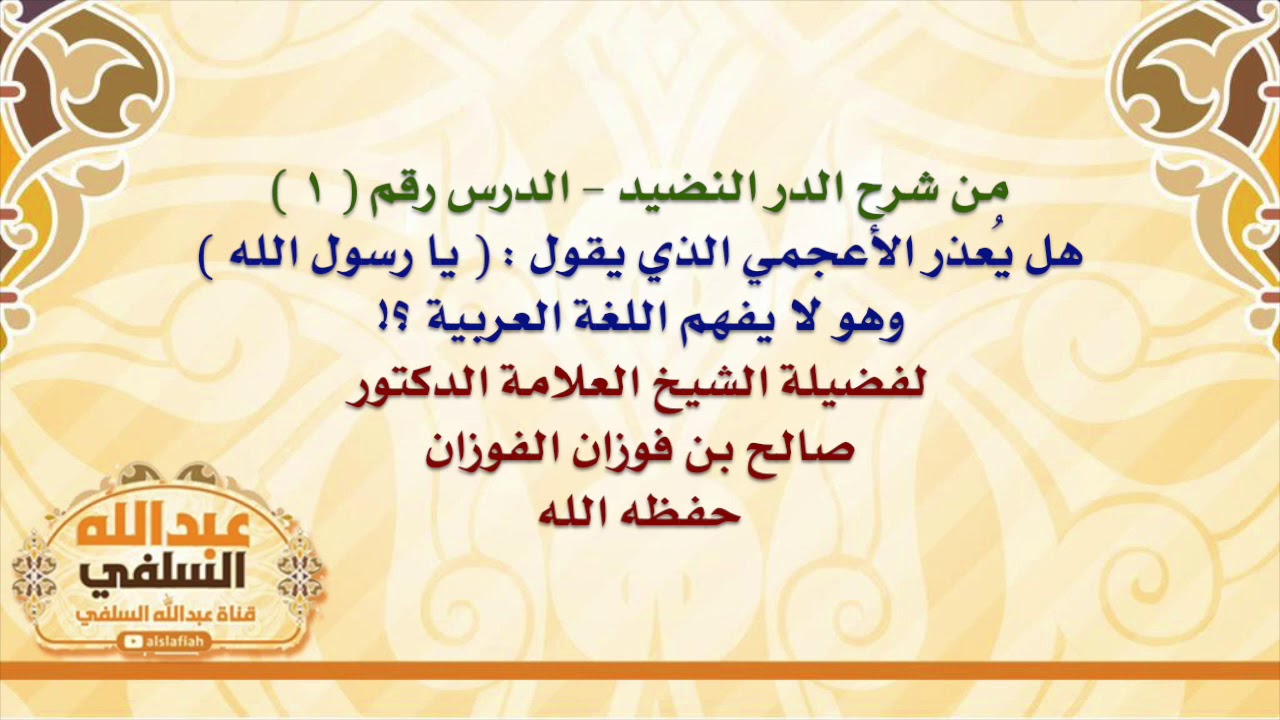 من شرح الدر النضيد - الدرس رقم ( ١ )
هل يُعذر الأعجمي الذي يقول : ( يا رسول الله )
وهو لا يفهم اللغة العربية ؟!
لفضيلة الشيخ العلامة الدكتور
صالح بن فوزان الفوزان
حفظه الله

عبدالله
السلفي
قناة عبدالله السلفي
alslafiah